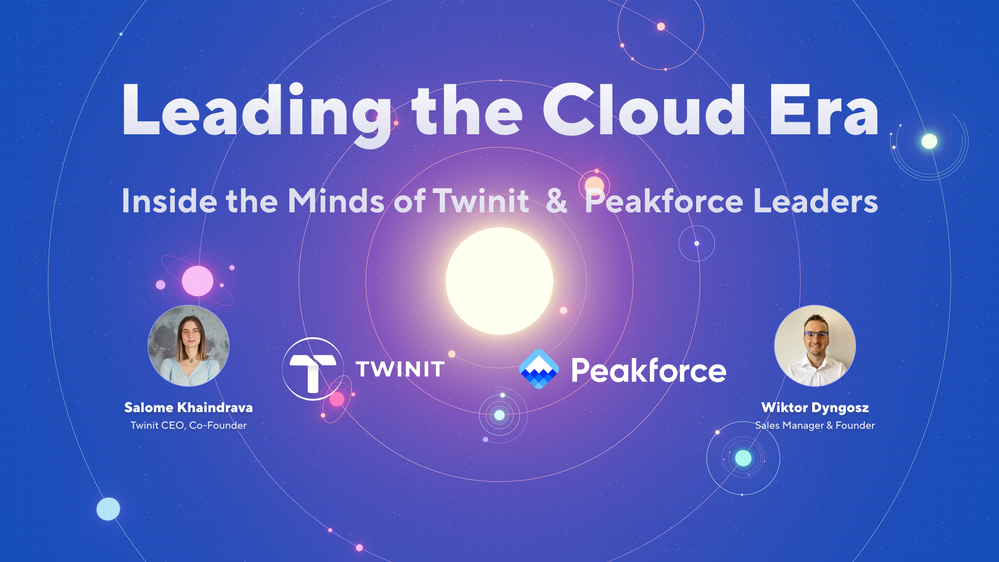 Leading the Cloud Era

Inside the Minds of Twinit & Peakforce Leaders

Salome Khaindrava
Twinit CEO, Co-Founder

TWINIT

Peakforce

Wiktor Dyngosz
Sales Manager & Founder